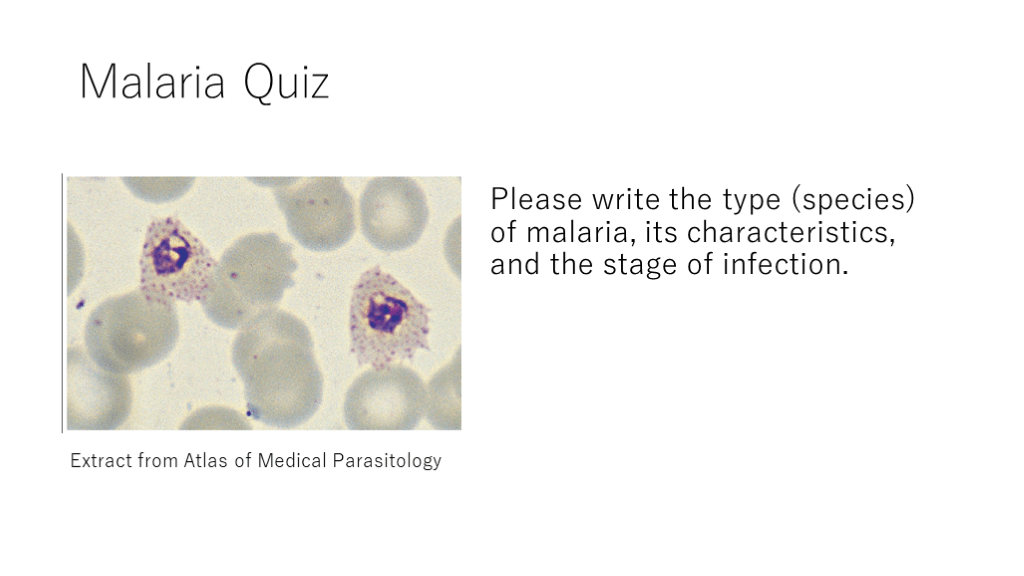 Malaria Quiz

Please write the type (species) of malaria, its characteristics, and the stage of infection.

Extract from Atlas of Medical Parasitology